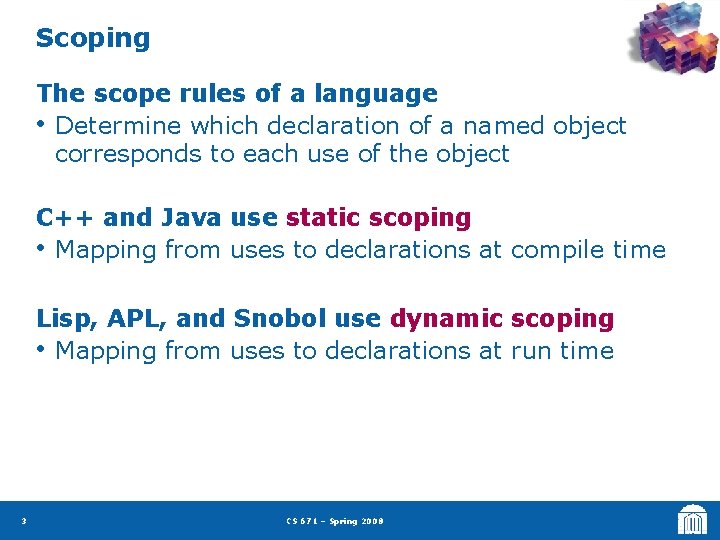 Scoping

The scope rules of a language

• Determine which declaration of a named object corresponds to each use of the object

C++ and Java use static scoping

• Mapping from uses to declarations at compile time

Lisp, APL, and Snobol use dynamic scoping

• Mapping from uses to declarations at run time

3

CS 671 – Spring 2008